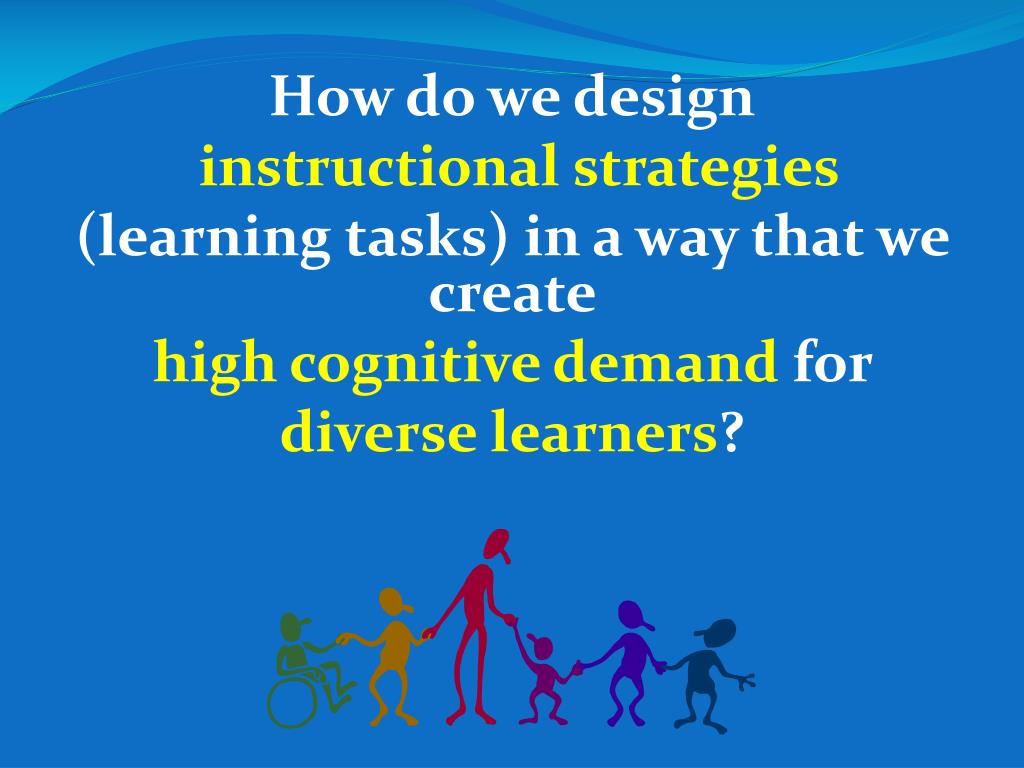 How do we design instructional strategies (learning tasks) in a way that we create high cognitive demand for diverse learners?